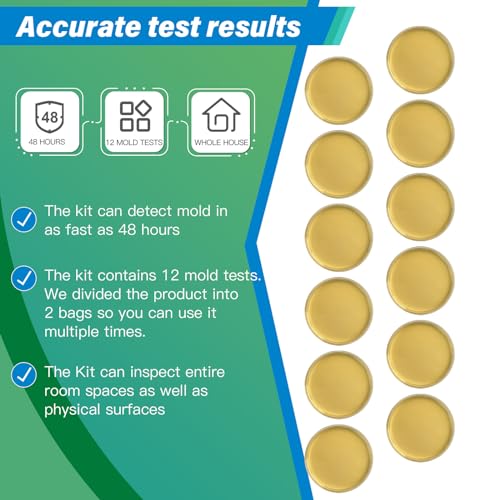 Accurate test results

48

48 HOURS

12 MOLD TESTS

WHOLE HOUSE

The kit can detect mold in as fast as 48 hours

The kit contains 12 mold tests. We divided the product into 2 bags so you can use it multiple times.

The Kit can inspect entire room spaces as well as physical surfaces